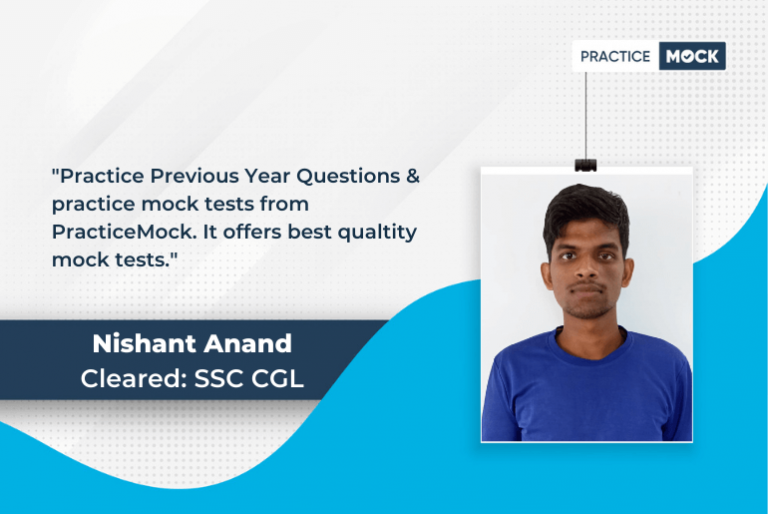 PRACTICE MOCK

"Practice Previous Year Questions & practice mock tests from PracticeMock. It offers best qualtity mock tests."

Nishant Anand
Cleared: SSC CGL